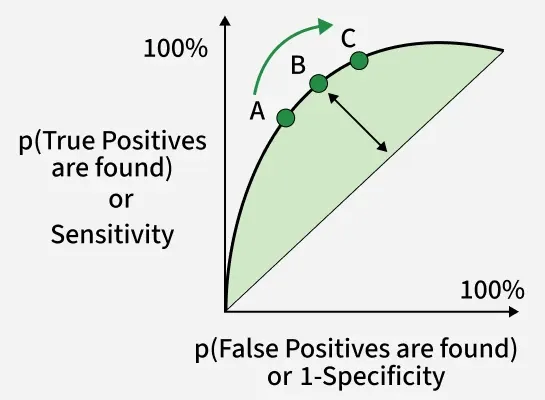 100%

C

B

A

p(True Positives are found) or Sensitivity

100%

p(False Positives are found) or 1-Specificity